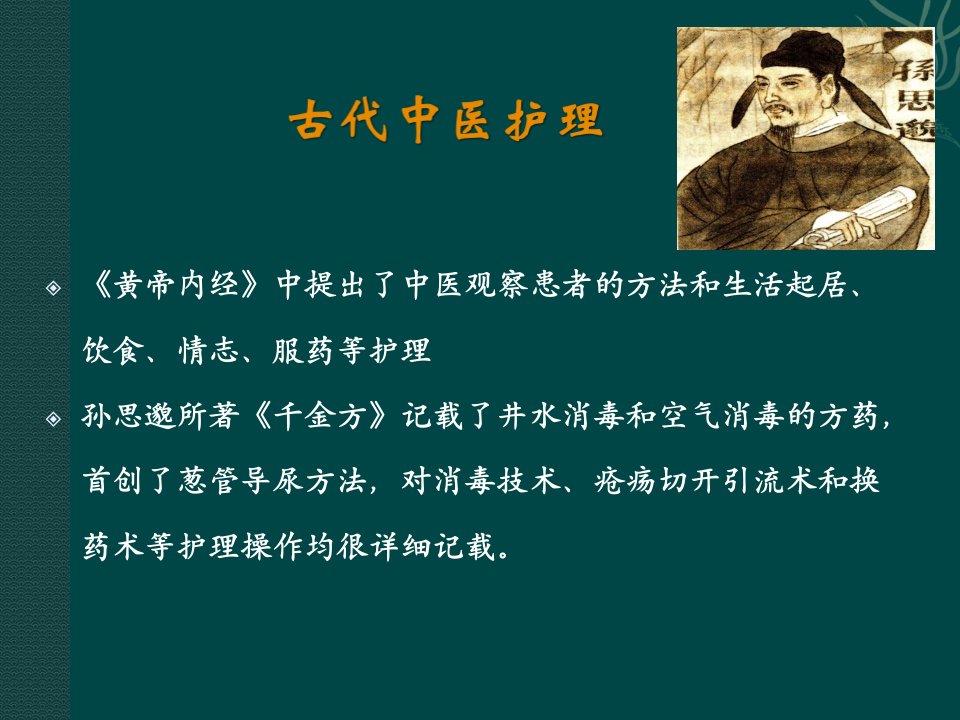 古代中医护理

孫思邈

《黄帝内经》中提出了中医观察患者的方法和生活起居、饮食、情志、服药等护理

孙思邈所著《千金方》记载了井水消毒和空气消毒的方药，首创了葱管导尿方法，对消毒技术、疮疡切开引流术和换药术等护理操作均很详细记载。